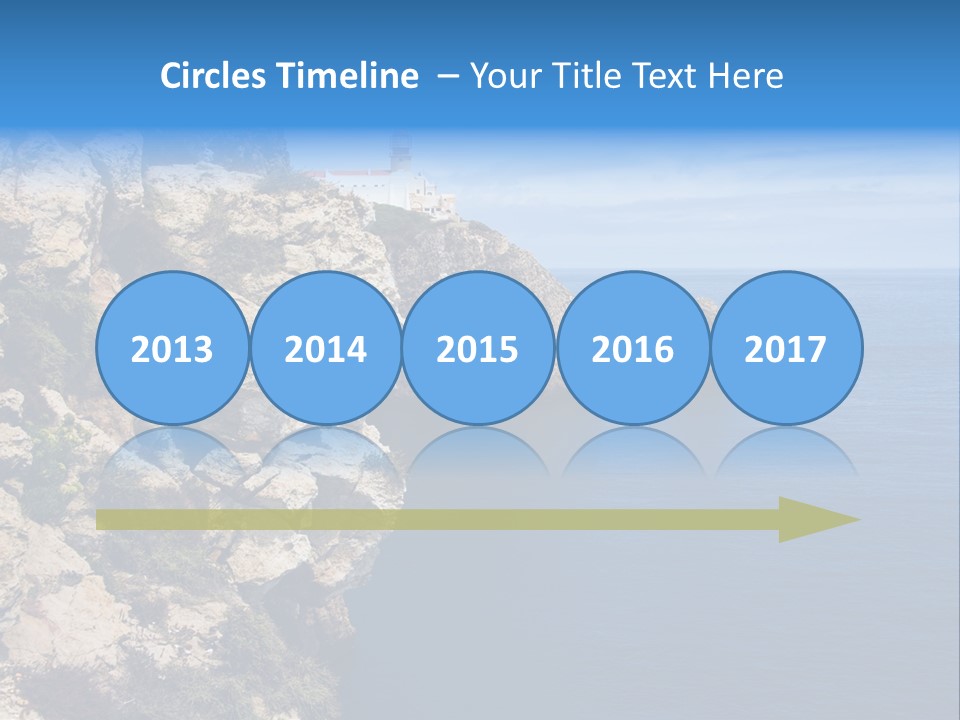 Circles Timeline – Your Title Text Here

2013 2014 2015 2016 2017